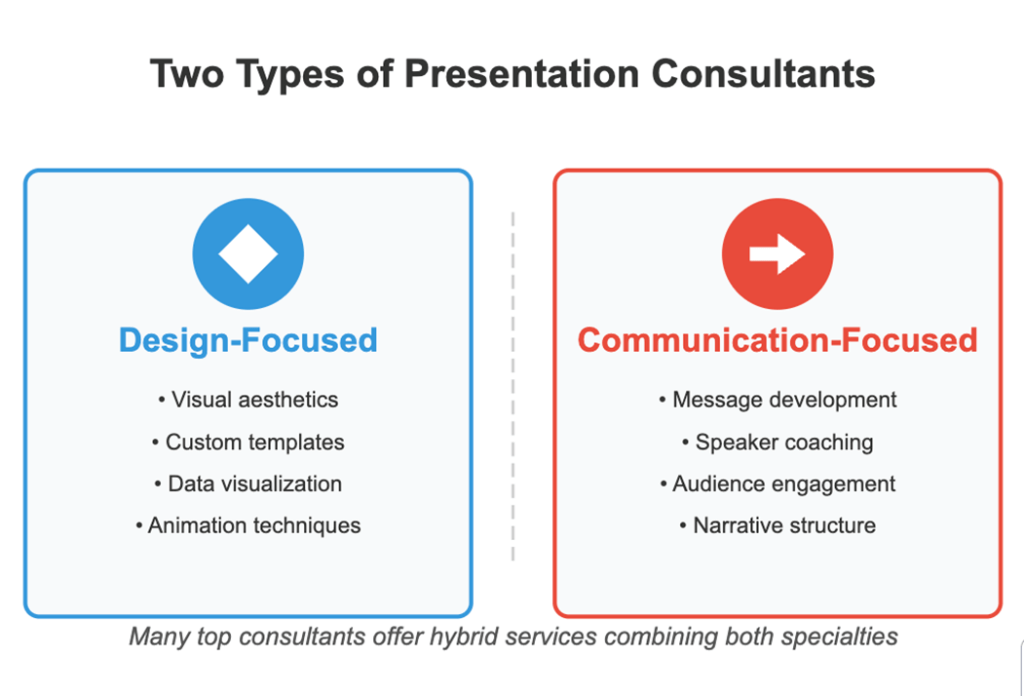 Two Types of Presentation Consultants

Design-Focused

• Visual aesthetics
• Custom templates
• Data visualization
• Animation techniques

Communication-Focused

• Message development
• Speaker coaching
• Audience engagement
• Narrative structure

Many top consultants offer hybrid services combining both specialties